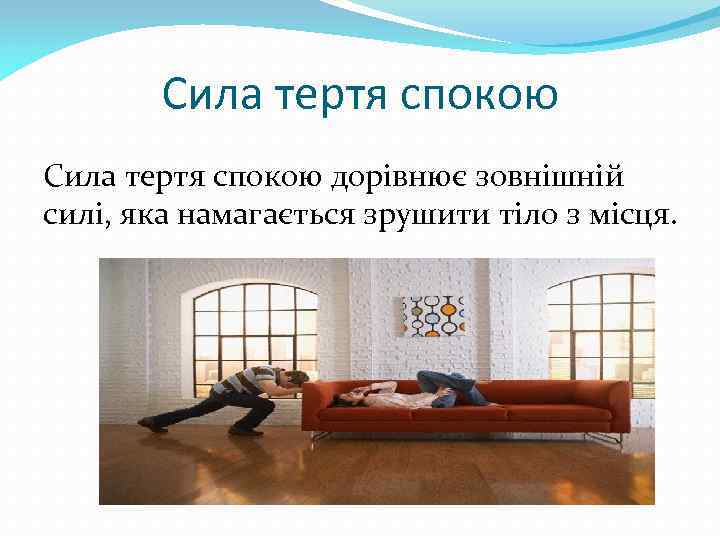 Сила тертя спокою

Сила тертя спокою дорівнює зовнішній силі, яка намагається зрушити тіло з місця.